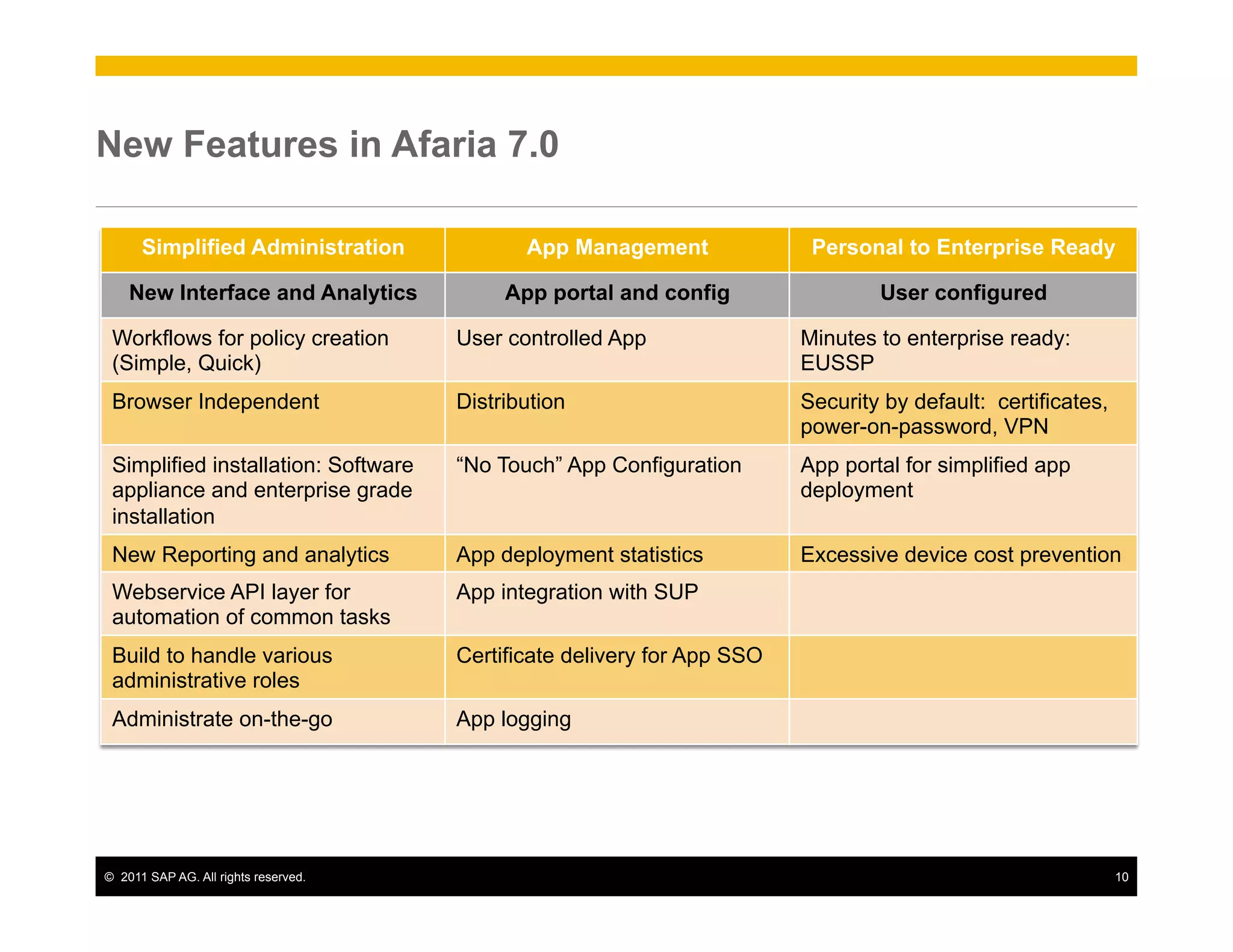 New Features in Afaria 7.0

| Simplified Administration | App Management | Personal to Enterprise Ready |
|---|---|---|
| New Interface and Analytics | App portal and config | User configured |
| Workflows for policy creation (Simple, Quick) | User controlled App | Minutes to enterprise ready: EUSSP |
| Browser Independent | Distribution | Security by default: certificates, power-on-password, VPN |
| Simplified installation: Software appliance and enterprise grade installation | “No Touch” App Configuration | App portal for simplified app deployment |
| New Reporting and analytics | App deployment statistics | Excessive device cost prevention |
| Webservice API layer for automation of common tasks | App integration with SUP | |
| Build to handle various administrative roles | Certificate delivery for App SSO | |
| Administrate on-the-go | App logging | |

© 2011 SAP AG. All rights reserved.

10